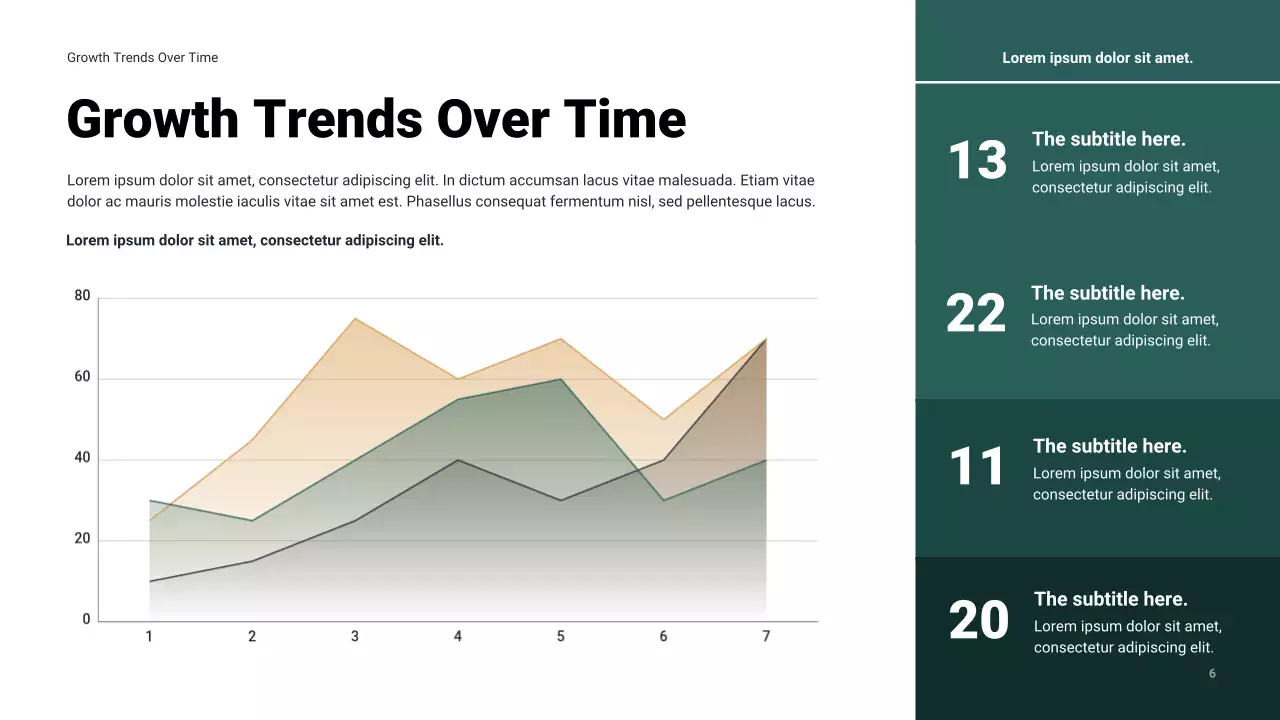 Growth Trends Over Time

Growth Trends Over Time

Lorem ipsum dolor sit amet, consectetur adipiscing elit. In dictum accumsan lacus vitae malesuada. Etiam vitae dolor ac mauris molestie iaculis vitae sit amet est. Phasellus consequat fermentum nisl, sed pellentesque lacus.

Lorem ipsum dolor sit amet, consectetur adipiscing elit.

80
60
40
20
0
1 2 3 4 5 6 7

Lorem ipsum dolor sit amet.

13
The subtitle here.
Lorem ipsum dolor sit amet, consectetur adipiscing elit.

22
The subtitle here.
Lorem ipsum dolor sit amet, consectetur adipiscing elit.

11
The subtitle here.
Lorem ipsum dolor sit amet, consectetur adipiscing elit.

20
The subtitle here.
Lorem ipsum dolor sit amet, consectetur adipiscing elit.

6